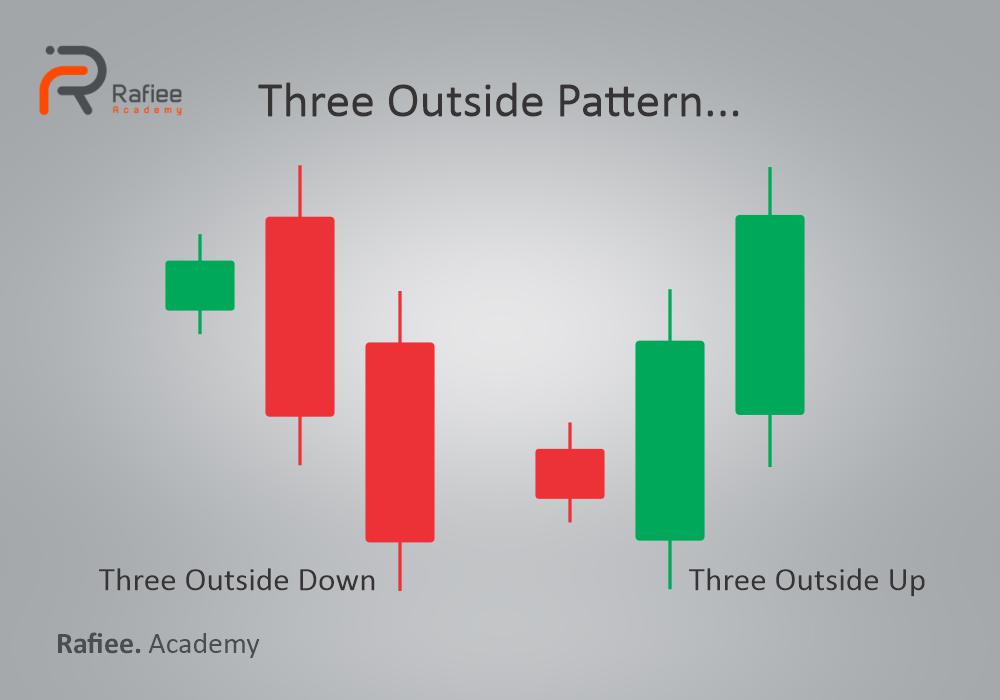 Rafiee
Academy

Three Outside Pattern...

Three Outside Down

Three Outside Up

Rafiee. Academy